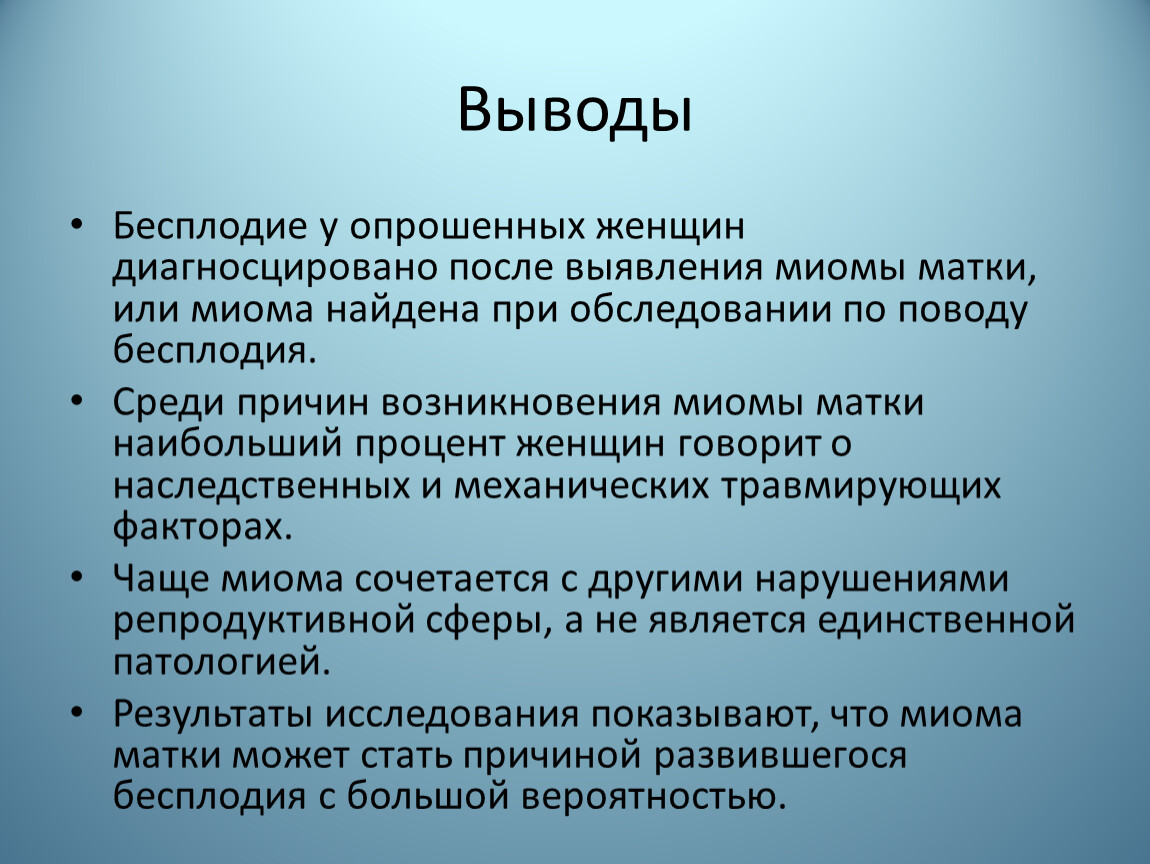 Выводы

• Бесплодие у опрошенных женщин диагносцировано после выявления миомы матки, или миома найдена при обследовании по поводу бесплодия.

• Среди причин возникновения миомы матки наибольший процент женщин говорит о наследственных и механических травмирующих факторах.

• Чаще миома сочетается с другими нарушениями репродуктивной сферы, а не является единственной патологией.

• Результаты исследования показывают, что миома матки может стать причиной развившегося бесплодия с большой вероятностью.